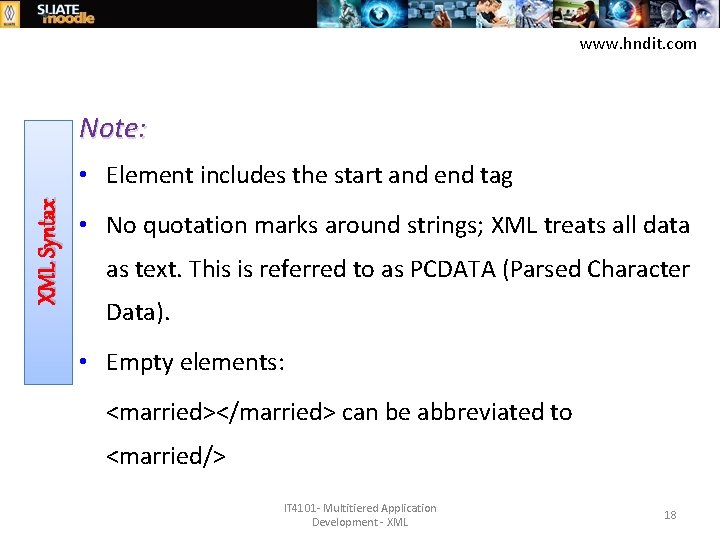 SLIATE moodle

www.hndit.com

XML Syntax

Note:

• Element includes the start and end tag

• No quotation marks around strings; XML treats all data as text. This is referred to as PCDATA (Parsed Character Data).

• Empty elements:

<married></married> can be abbreviated to <married/>

IT4101- Multitiered Application Development - XML

18